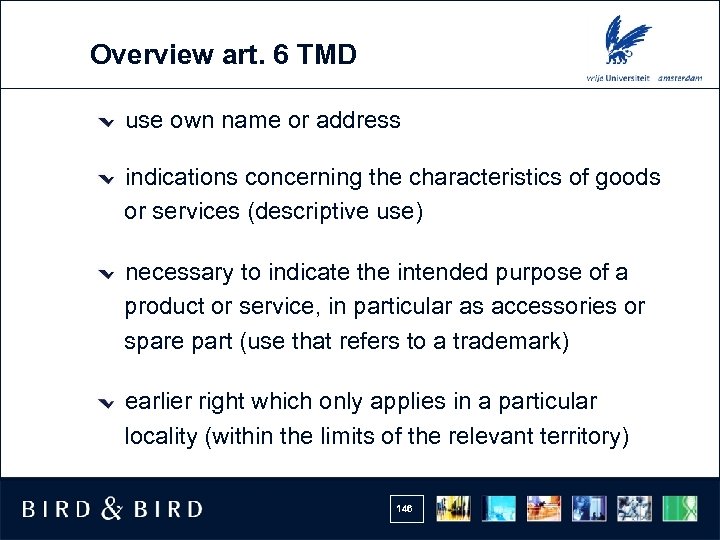 Overview art. 6 TMD

vrije Universiteit amsterdam

use own name or address

indications concerning the characteristics of goods or services (descriptive use)

necessary to indicate the intended purpose of a product or service, in particular as accessories or spare part (use that refers to a trademark)

earlier right which only applies in a particular locality (within the limits of the relevant territory)

BIRD & BIRD

146